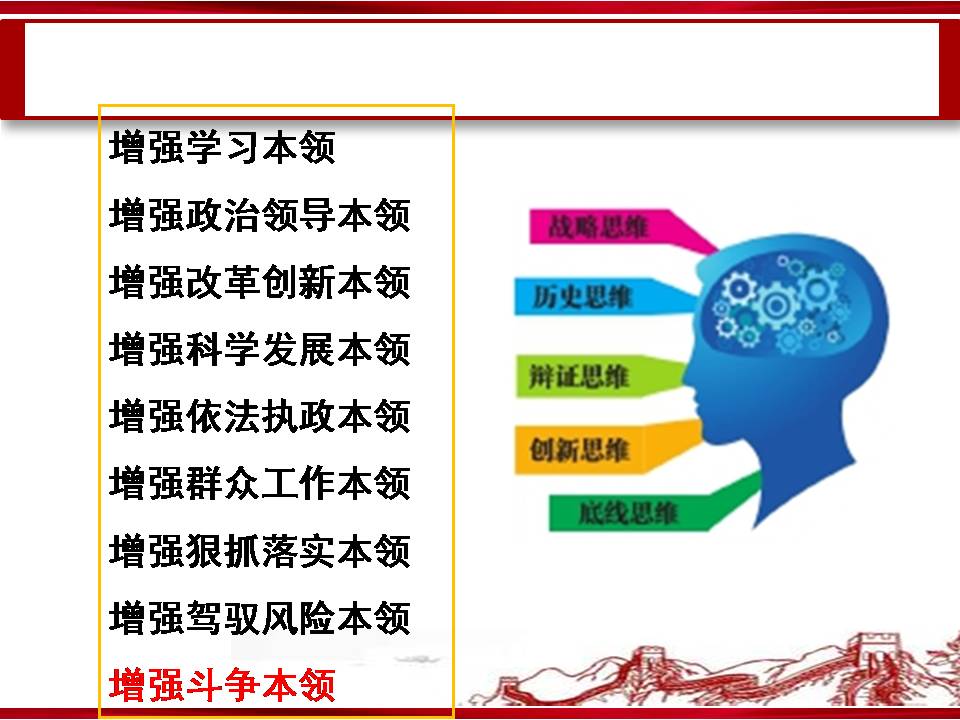 增强学习本领

增强政治领导本领

增强改革创新本领

增强科学发展本领

增强依法执政本领

增强群众工作本领

增强狠抓落实本领

增强驾驭风险本领

增强斗争本领

战略思维

历史思维

辩证思维

创新思维

底线思维